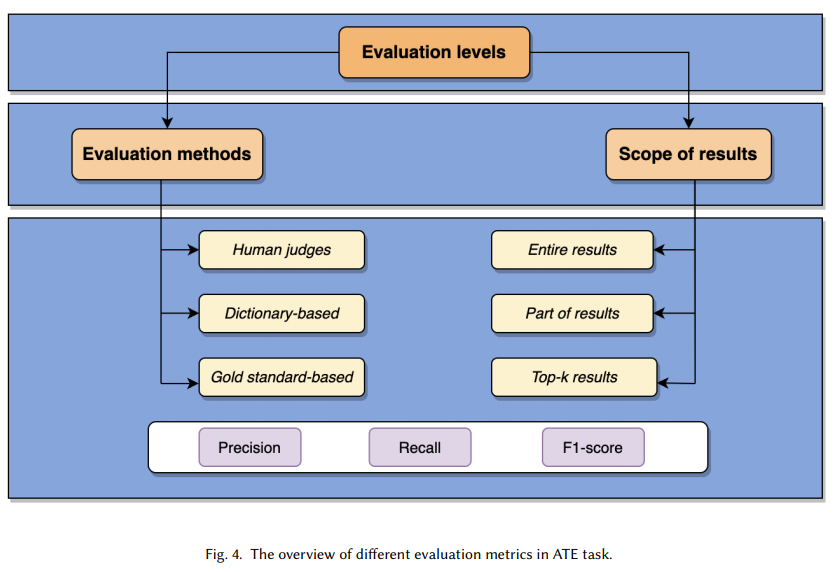 Evaluation levels

Evaluation methods

Scope of results

Human judges

Dictionary-based

Gold standard-based

Entire results

Part of results

Top-k results

Precision

Recall

F1-score

Fig. 4. The overview of different evaluation metrics in ATE task.